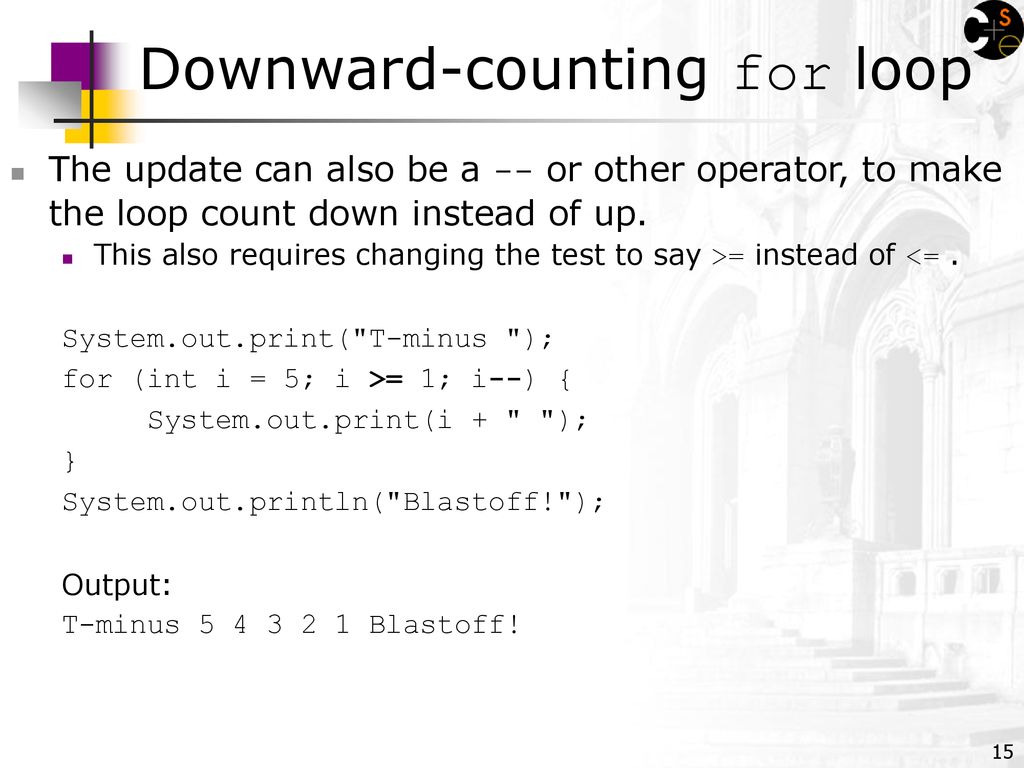 Downward-counting for loop

The update can also be a -- or other operator, to make the loop count down instead of up.

This also requires changing the test to say >= instead of <= .

System.out.print("T-minus ");
for (int i = 5; i >= 1; i--) {
    System.out.print(i + " ");
}
System.out.println("Blastoff!");

Output:
T-minus 5 4 3 2 1 Blastoff!

15